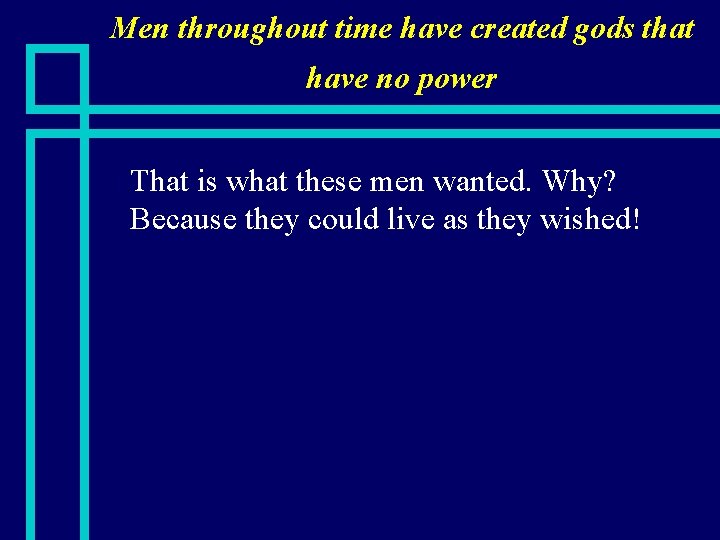 Men throughout time have created gods that have no power

That is what these men wanted. Why? Because they could live as they wished!